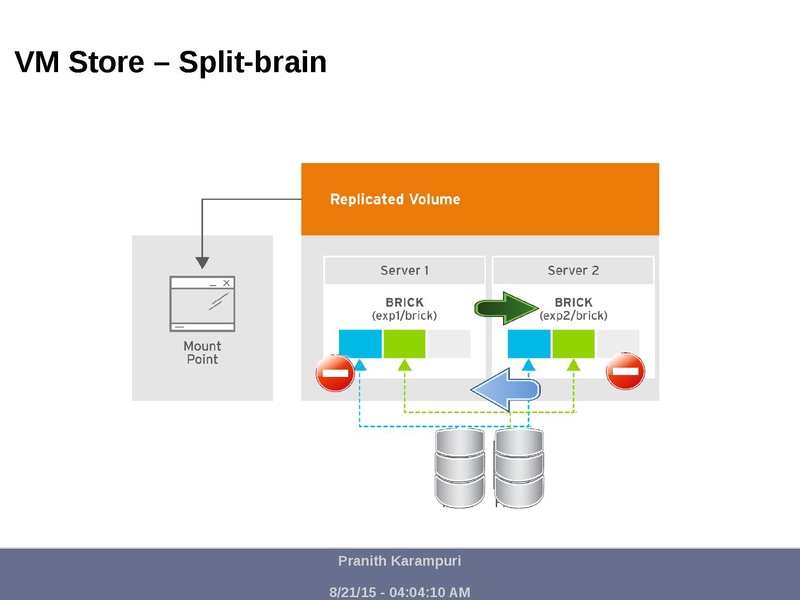 VM Store – Split-brain

Replicated Volume

Mount Point

Server 1

BRICK (exp1/brick)

Server 2

BRICK (exp2/brick)

Pranith Karampuri

8/21/15 - 04:04:10 AM